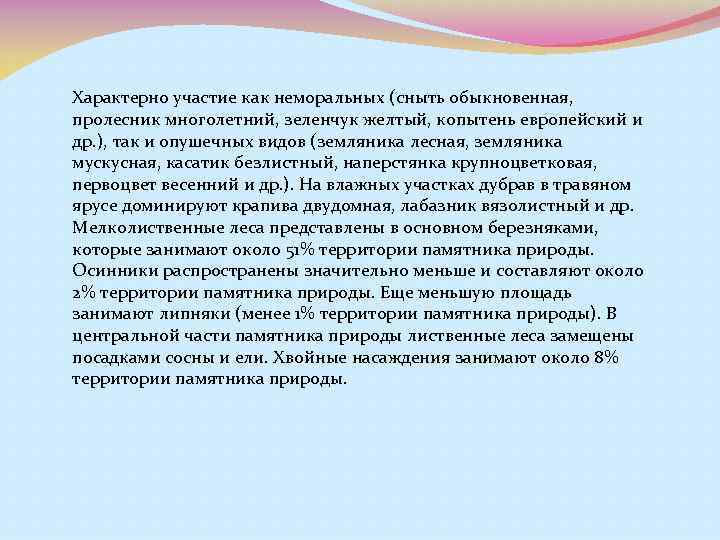 Характерно участие как неморальных (сныть обыкновенная, пролесник многолетний, зеленчук желтый, копытень европейский и др.), так и опушечных видов (земляника лесная, земляника мускусная, касатик безлистный, наперстянка крупноцветковая, первоцвет весенний и др.). На влажных участках дубрав в травяном ярусе доминируют крапива двудомная, лабазник вязолистный и др. Мелколиственные леса представлены в основном березняками, которые занимают около 51% территории памятника природы. Осинники распространены значительно меньше и составляют около 2% территории памятника природы. Еще меньшую площадь занимают липняки (менее 1% территории памятника природы). В центральной части памятника природы лиственные леса замещены посадками сосны и ели. Хвойные насаждения занимают около 8% территории памятника природы.